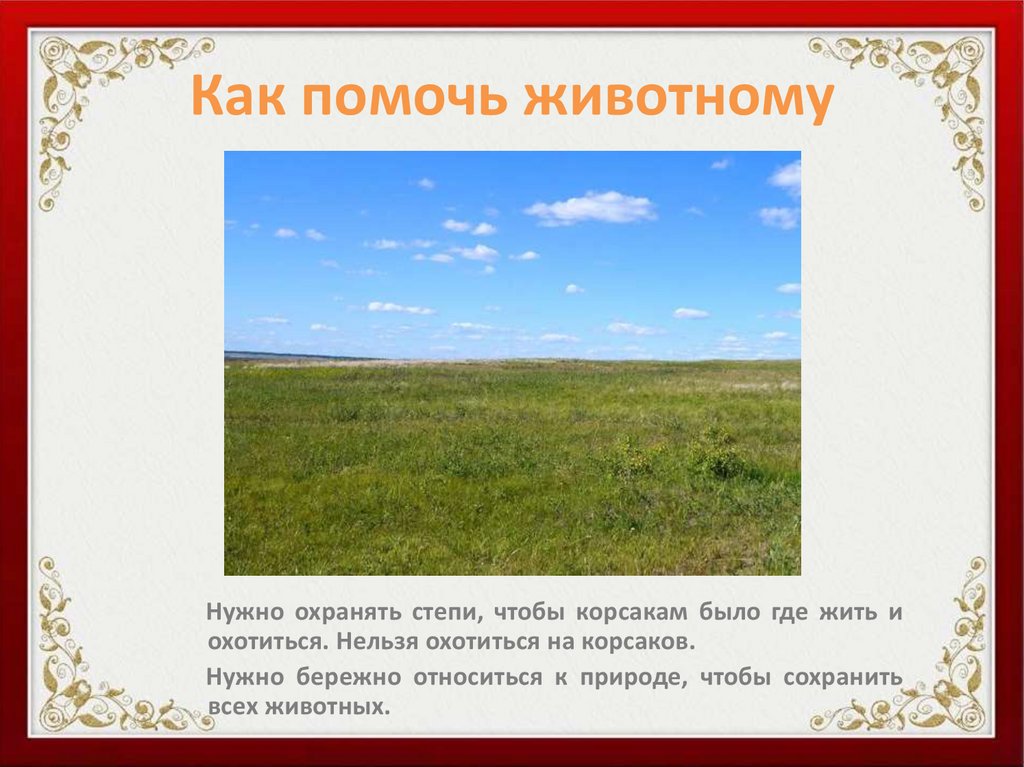 Как помочь животному

Нужно охранять степи, чтобы корсакам было где жить и охотиться. Нельзя охотиться на корсаков.

Нужно бережно относиться к природе, чтобы сохранить всех животных.